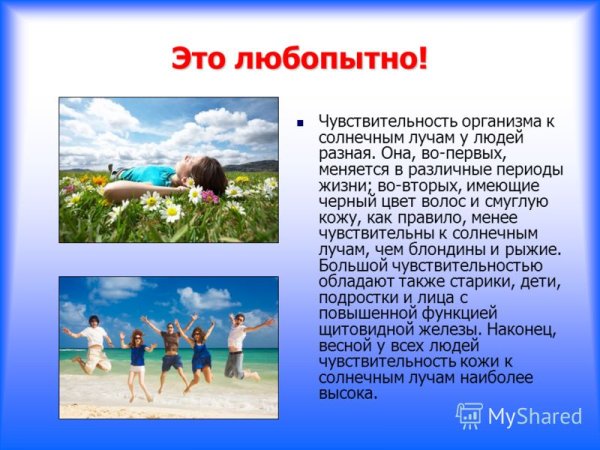 Это любопытно!

Чувствительность организма к солнечным лучам у людей разная. Она, во-первых, меняется в различные периоды жизни; во-вторых, имеющие черный цвет волос и смуглую кожу, как правило, менее чувствительны к солнечным лучам, чем блондины и рыжие. Большой чувствительностью обладают также старики, дети, подростки и лица с повышенной функцией щитовидной железы. Наконец, весной у всех людей чувствительность кожи к солнечным лучам наиболее высока.

MyShared